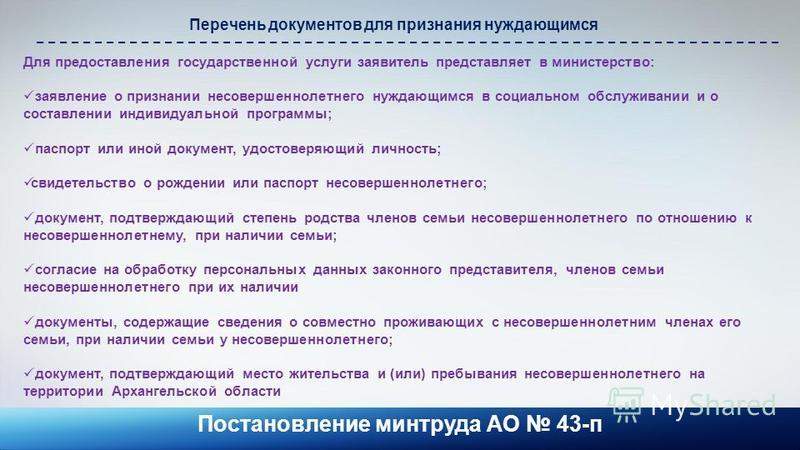 Перечень документов для признания нуждающимся

Для предоставления государственной услуги заявитель представляет в министерство:

✓заявление о признании несовершеннолетнего нуждающимся в социальном обслуживании и о составлении индивидуальной программы;

✓паспорт или иной документ, удостоверяющий личность;

✓свидетельство о рождении или паспорт несовершеннолетнего;

✓документ, подтверждающий степень родства членов семьи несовершеннолетнего по отношению к несовершеннолетнему, при наличии семьи;

✓согласие на обработку персональных данных законного представителя, членов семьи несовершеннолетнего при их наличии

✓документы, содержащие сведения о совместно проживающих с несовершеннолетним членах его семьи, при наличии семьи у несовершеннолетнего;

✓документ, подтверждающий место жительства и (или) пребывания несовершеннолетнего на территории Архангельской области

MyShared

Постановление минтруда АО № 43-п